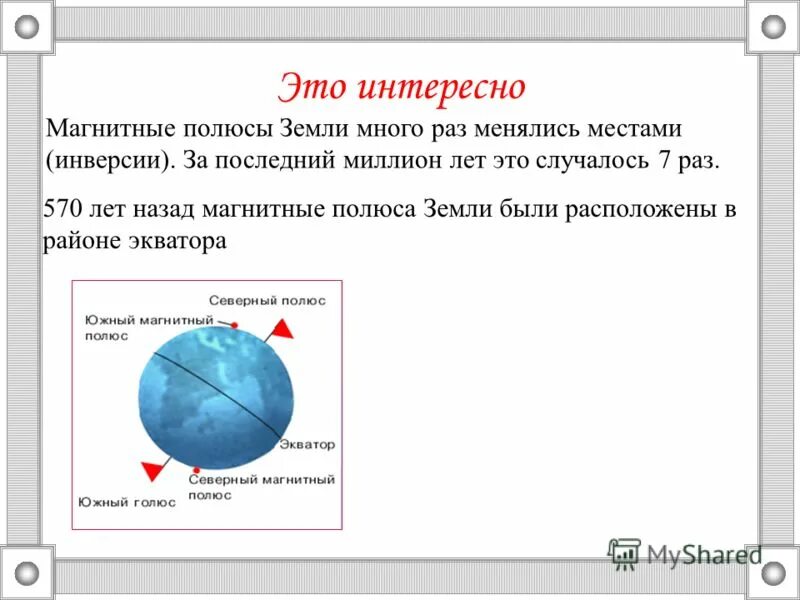 Это интересно

Магнитные полюсы Земли много раз менялись местами (инверсии). За последний миллион лет это случалось 7 раз.

570 лет назад магнитные полюса Земли были расположены в районе экватора

Северный полюс
Южный магнитный полюс
Экватор
Северный магнитный полюс
Южный голюс

MyShared